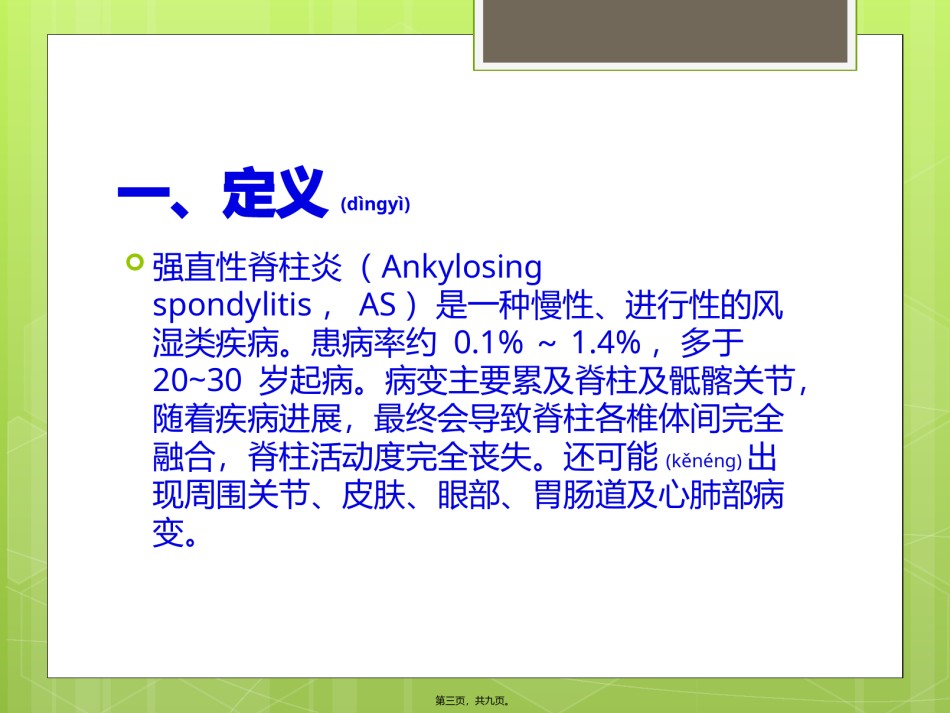 一、定义 (dìngyì)

强直性脊柱炎（Ankylosing spondylitis， AS）是一种慢性、进行性的风湿类疾病。患病率约 0.1% ~ 1.4%，多于 20~30 岁起病。病变主要累及脊柱及骶髂关节，随着疾病进展，最终会导致脊柱各椎体间完全融合，脊柱活动度完全丧失。还可能 (kěnéng) 出现周围关节、皮肤、眼部、胃肠道及心肺部病变。

第三页，共九页。